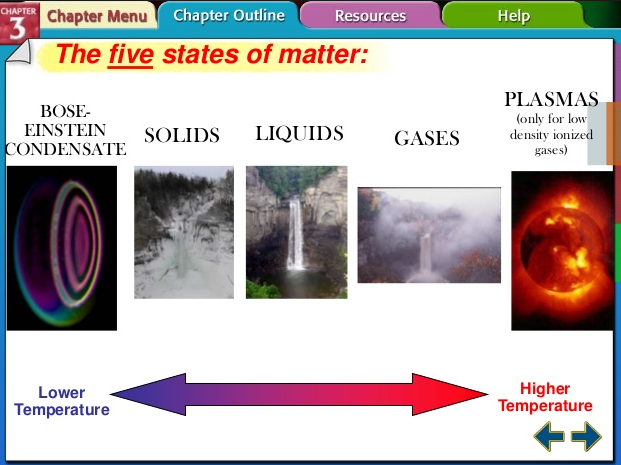 CHAPTER 3 Chapter Menu Chapter Outline Resources Help

The five states of matter:

BOSE-EINSTEIN CONDENSATE

SOLIDS

LIQUIDS

GASES

PLASMAS (only for low density ionized gases)

Lower Temperature

Higher Temperature